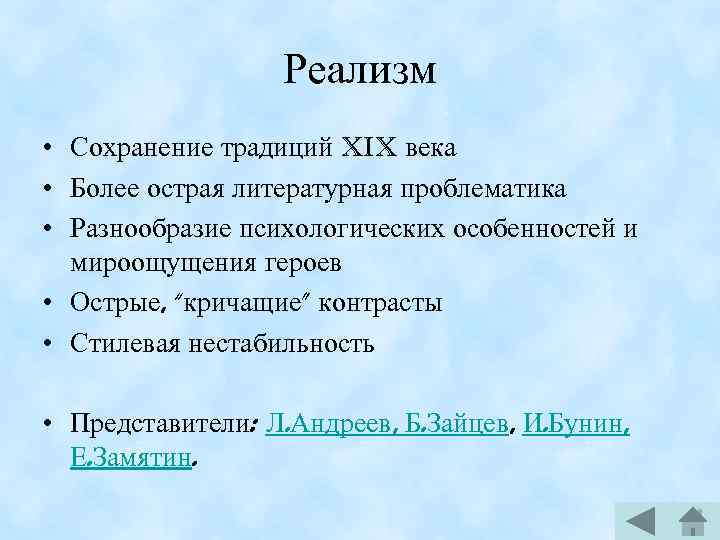 Реализм

• Сохранение традиций XIX века
• Более острая литературная проблематика
• Разнообразие психологических особенностей и мироощущения героев
• Острые, "кричащие" контрасты
• Стилевая нестабильность

• Представители: Л.Андреев, Б.Зайцев, И.Бунин, Е.Замятин.